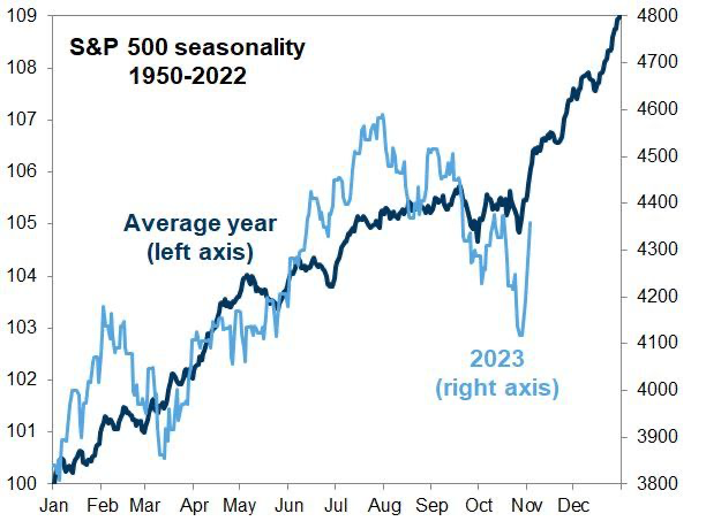 S&P 500 seasonality
1950-2022

Average year
(left axis)

2023
(right axis)

109
108
107
106
105
104
103
102
101
100

4800
4700
4600
4500
4400
4300
4200
4100
4000
3900
3800

Jan Feb Mar Apr May Jun Jul Aug Sep Oct Nov Dec